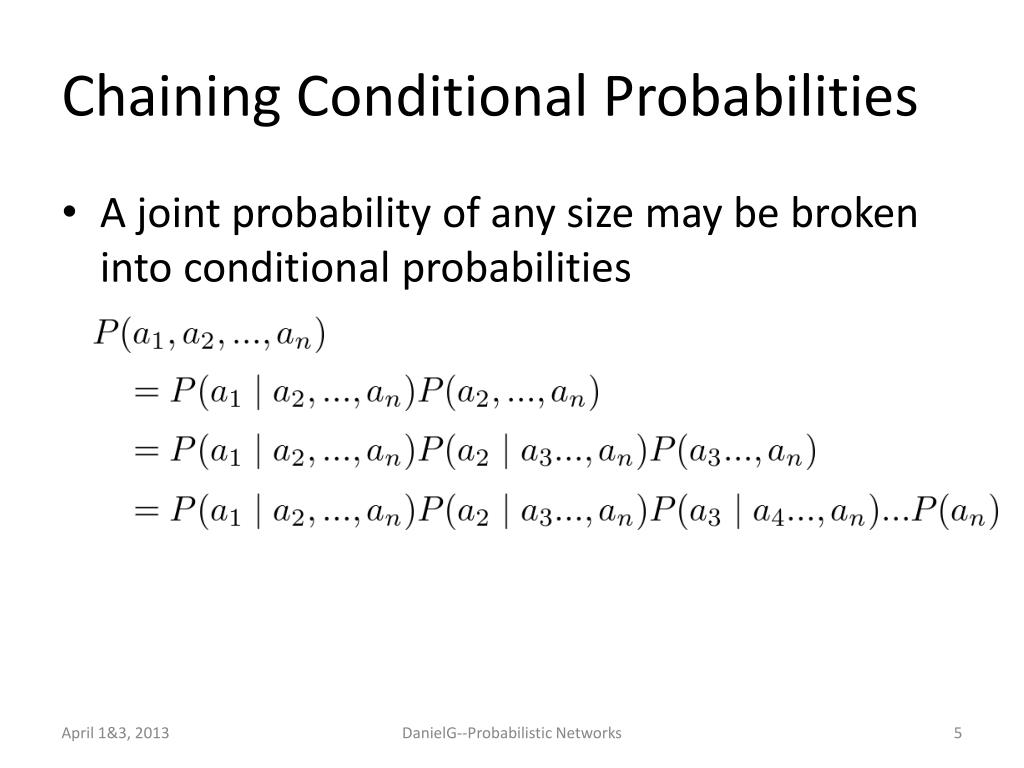 Chaining Conditional Probabilities

• A joint probability of any size may be broken into conditional probabilities

$P(a_1, a_2, ..., a_n)$
$= P(a_1 \mid a_2, ..., a_n)P(a_2, ..., a_n)$
$= P(a_1 \mid a_2, ..., a_n)P(a_2 \mid a_3..., a_n)P(a_3..., a_n)$
$= P(a_1 \mid a_2, ..., a_n)P(a_2 \mid a_3..., a_n)P(a_3 \mid a_4..., a_n)...P(a_n)$

April 1&3, 2013

DanielG--Probabilistic Networks

5